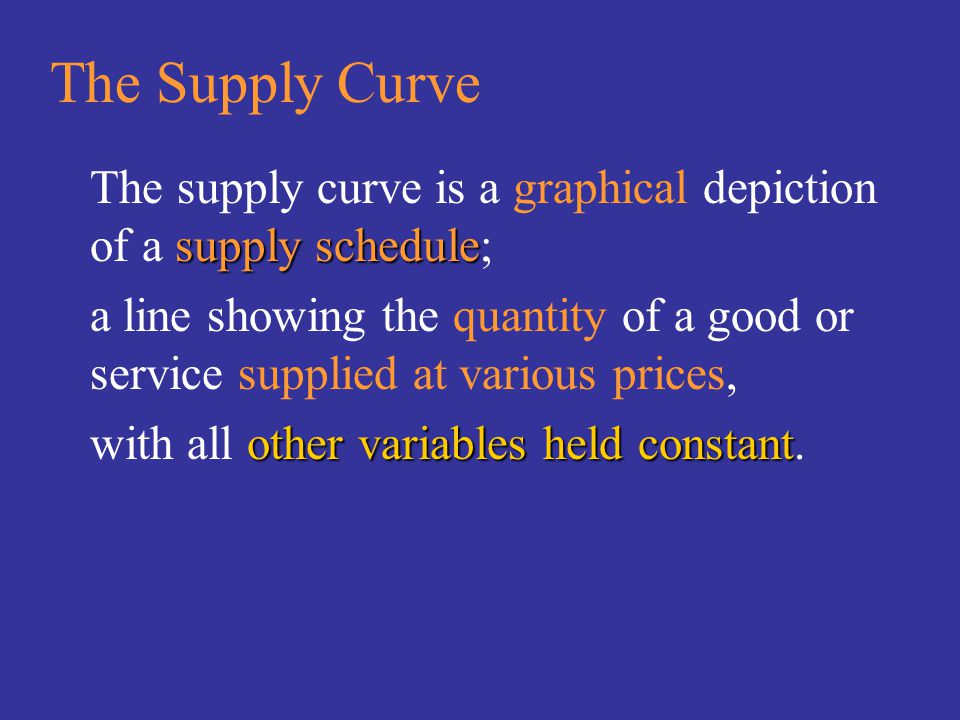 The Supply Curve

The supply curve is a graphical depiction of a supply schedule;

a line showing the quantity of a good or service supplied at various prices,

with all other variables held constant.